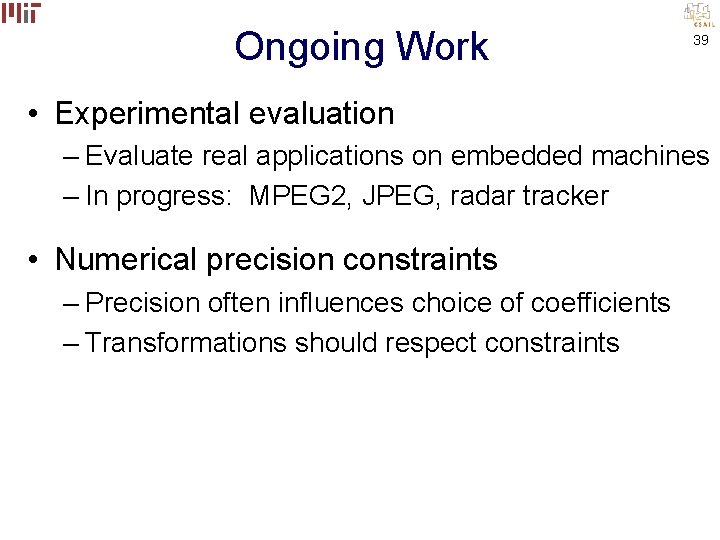 MIT

CSAIL

39

Ongoing Work

• Experimental evaluation
– Evaluate real applications on embedded machines
– In progress: MPEG2, JPEG, radar tracker

• Numerical precision constraints
– Precision often influences choice of coefficients
– Transformations should respect constraints